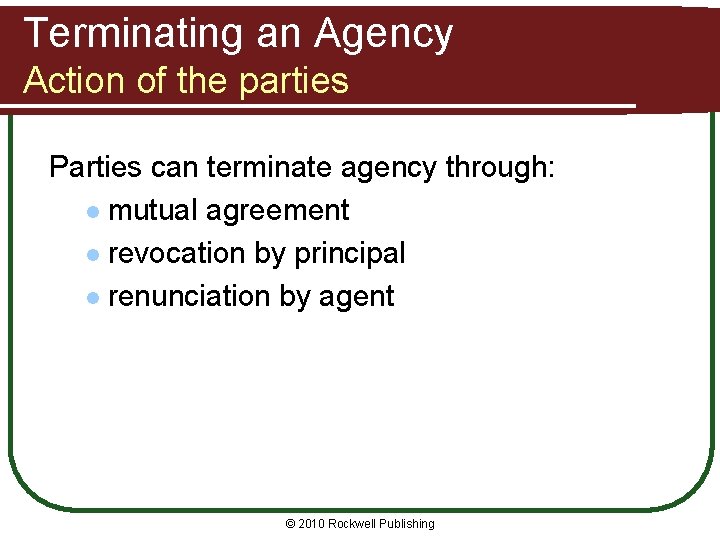 Terminating an Agency
Action of the parties

Parties can terminate agency through:
- mutual agreement
- revocation by principal
- renunciation by agent

© 2010 Rockwell Publishing